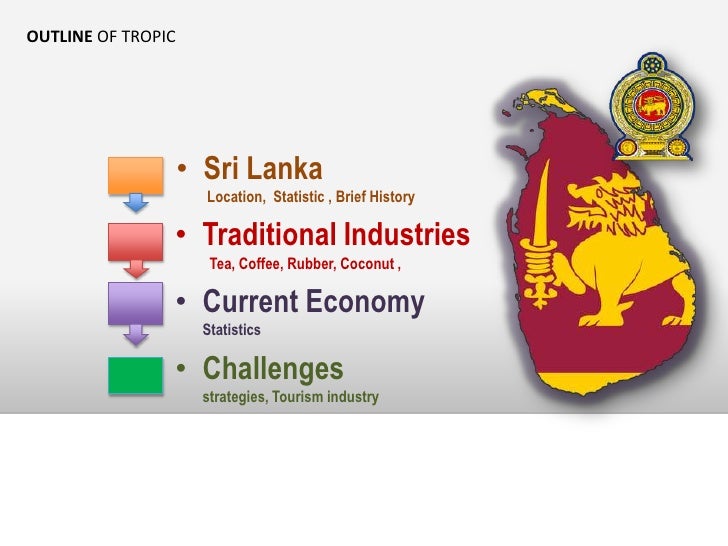 OUTLINE OF TROPIC

• Sri Lanka
Location, Statistic , Brief History

• Traditional Industries
Tea, Coffee, Rubber, Coconut ,

• Current Economy
Statistics

• Challenges
strategies, Tourism industry